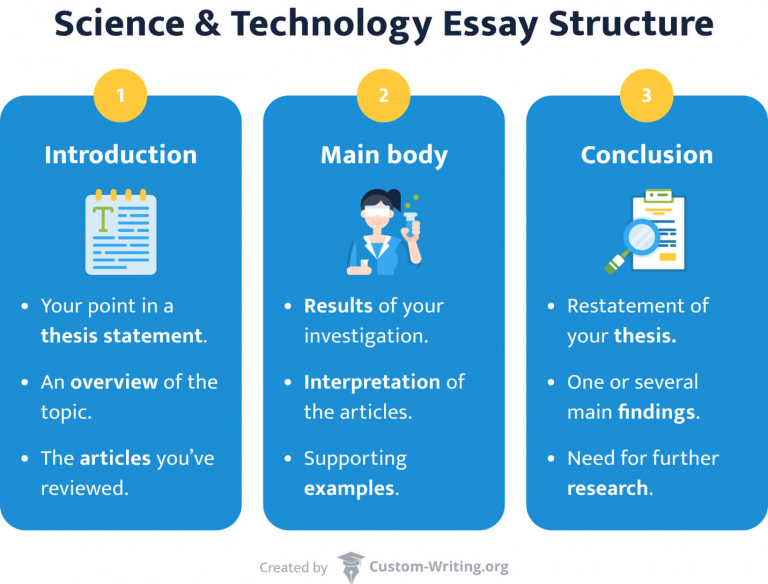 Science & Technology Essay Structure

1

Introduction

T

• Your point in a thesis statement.

• An overview of the topic.

• The articles you've reviewed.

2

Main body

• Results of your investigation.

• Interpretation of the articles.

• Supporting examples.

3

Conclusion

• Restatement of your thesis.

• One or several main findings.

• Need for further research.

Created by Custom-Writing.org